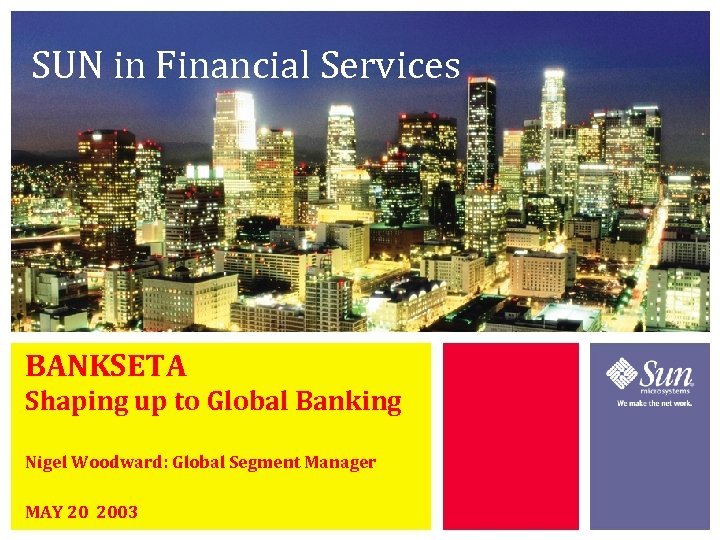 SUN in Financial Services

BANKSETA
Shaping up to Global Banking

Nigel Woodward: Global Segment Manager

MAY 20 2003

Sun microsystems
We make the net work.